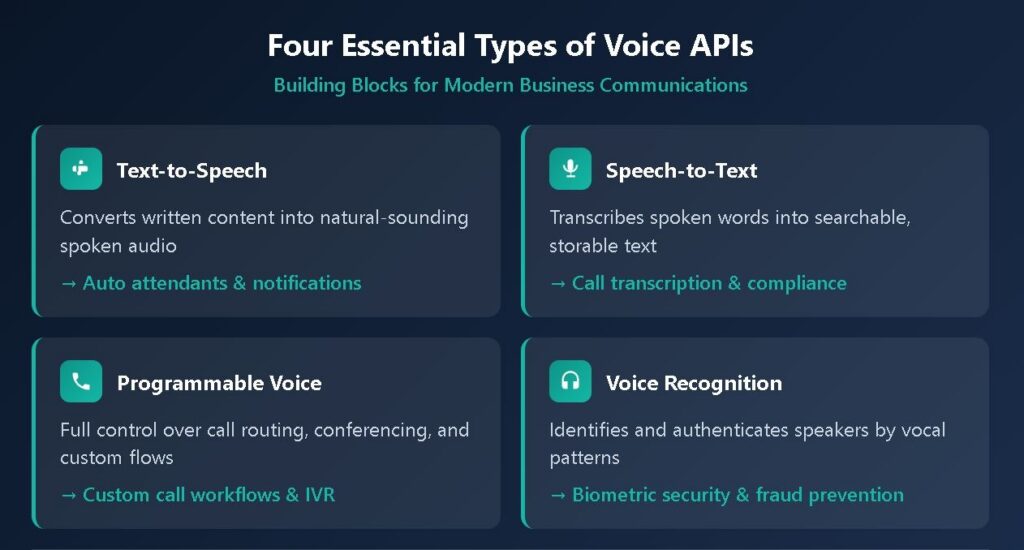 Four Essential Types of Voice APIs

Building Blocks for Modern Business Communications

Text-to-Speech

Converts written content into natural-sounding spoken audio

→ Auto attendants & notifications

Speech-to-Text

Transcribes spoken words into searchable, storable text

→ Call transcription & compliance

Programmable Voice

Full control over call routing, conferencing, and custom flows

→ Custom call workflows & IVR

Voice Recognition

Identifies and authenticates speakers by vocal patterns

→ Biometric security & fraud prevention